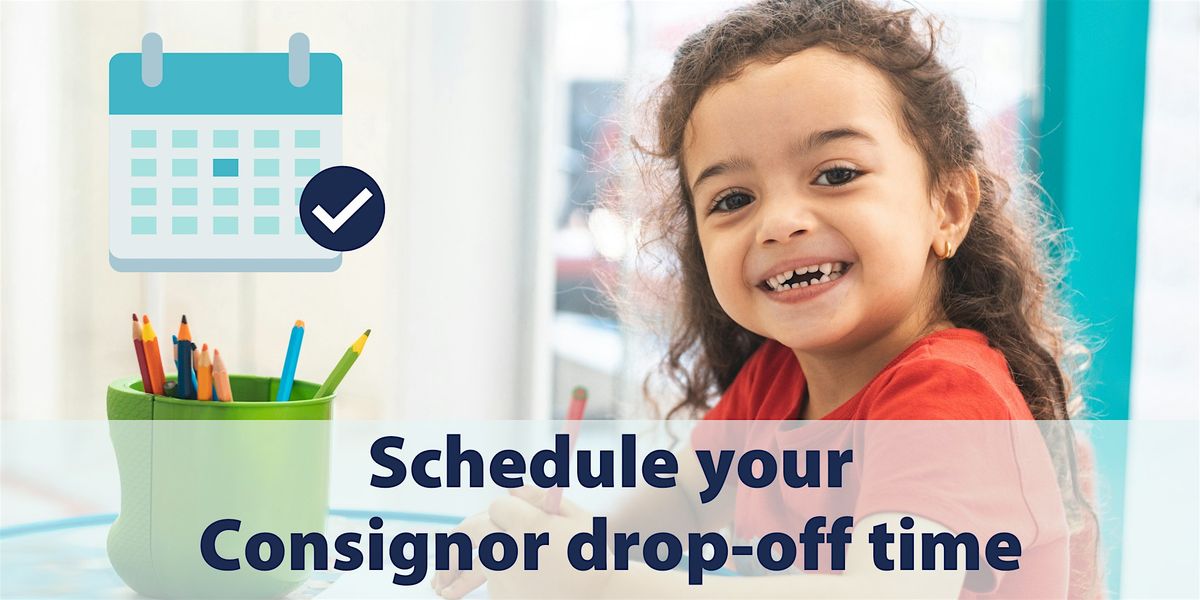 Schedule your
Consignor drop-off time